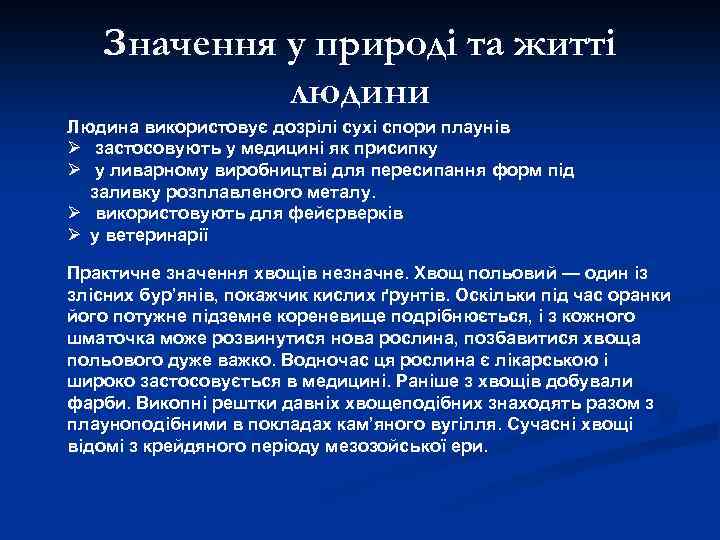 Значення у природі та житті людини

Людина використовує дозрілі сухі спори плаунів
➢ застосовують у медицині як присипку
➢ у ливарному виробництві для пересипання форм під заливку розплавленого металу.
➢ використовують для фейєрверків
➢ у ветеринарії

Практичне значення хвощів незначне. Хвощ польовий — один із злісних бур'янів, покажчик кислих ґрунтів. Оскільки під час оранки його потужне підземне кореневище подрібнюється, і з кожного шматочка може розвинутися нова рослина, позбавитися хвоща польового дуже важко. Водночас ця рослина є лікарською і широко застосовується в медицині. Раніше з хвощів добували фарби. Викопні рештки давніх хвощеподібних знаходять разом з плауноподібними в покладах кам'яного вугілля. Сучасні хвощі відомі з крейдяного періоду мезозойської ери.